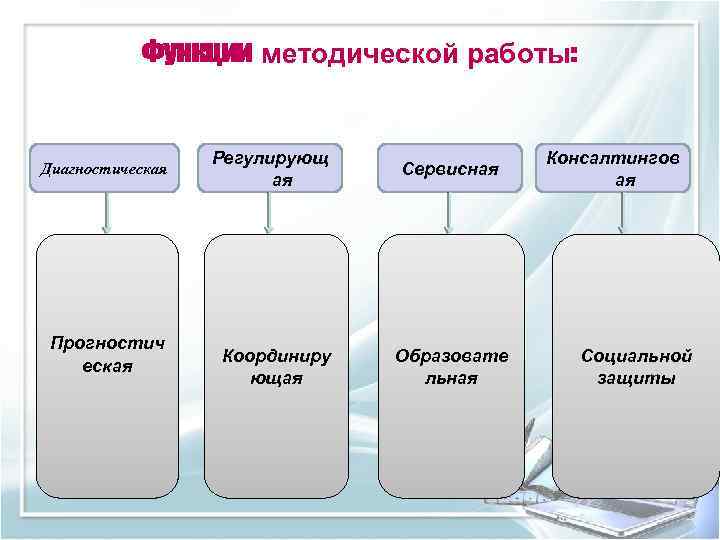 Функции методической работы:

Диагностическая

Регулирующая

Сервисная

Консалтинговая

Прогностическая

Координирующая

Образовательная

Социальной защиты